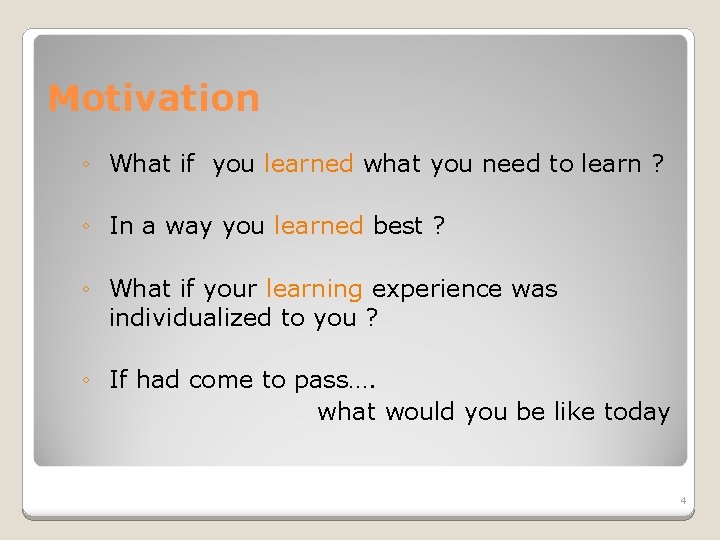 Motivation

◦ What if you learned what you need to learn ?

◦ In a way you learned best ?

◦ What if your learning experience was individualized to you ?

◦ If had come to pass….
what would you be like today

4